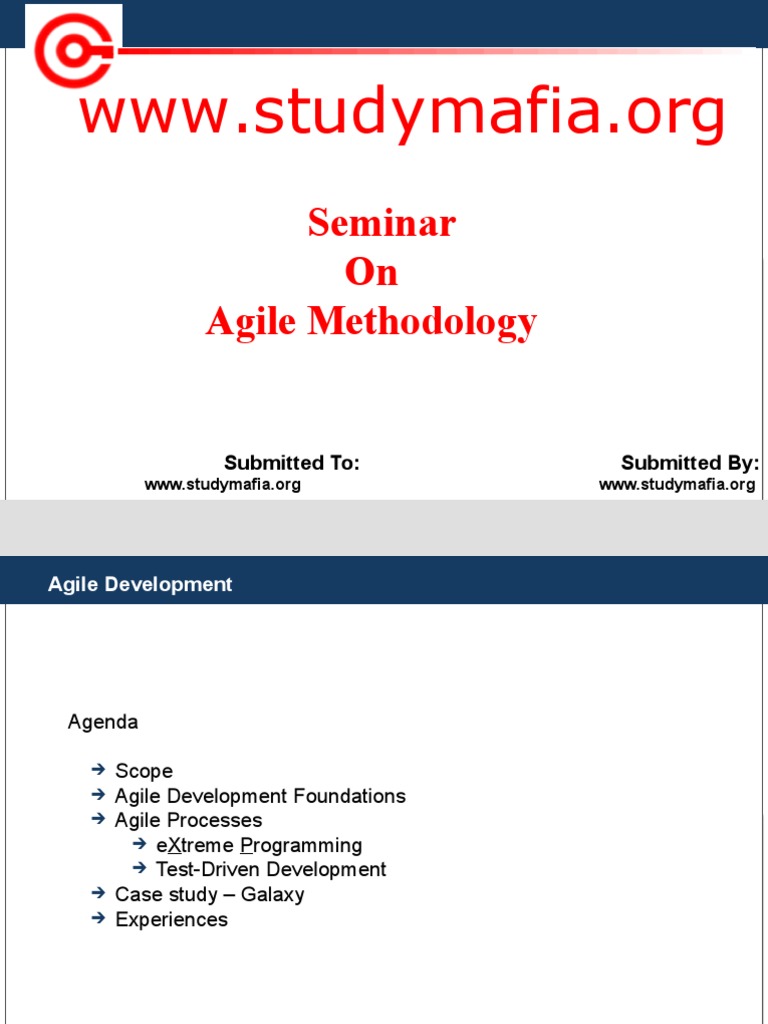 www.studymafia.org

Seminar
On
Agile Methodology

Submitted To:
www.studymafia.org

Submitted By:
www.studymafia.org

Agile Development

Agenda

→ Scope
→ Agile Development Foundations
→ Agile Processes
→ eXtreme Programming
→ Test-Driven Development
→ Case study – Galaxy
→ Experiences